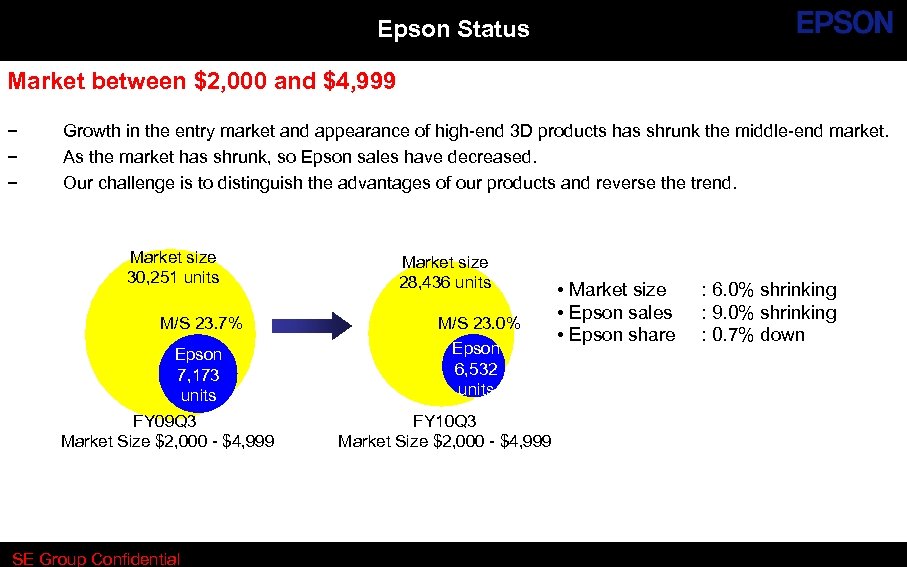 Epson Status

EPSON

Market between \$2,000 and \$4,999

− Growth in the entry market and appearance of high-end 3D products has shrunk the middle-end market.
− As the market has shrunk, so Epson sales have decreased.
− Our challenge is to distinguish the advantages of our products and reverse the trend.

Market size
30,251 units

M/S 23.7%

Epson
7,173
units

FY09Q3
Market Size \$2,000 - \$4,999

Market size
28,436 units

M/S 23.0%

Epson
6,532
units

FY10Q3
Market Size \$2,000 - \$4,999

• Market size : 6.0% shrinking
• Epson sales : 9.0% shrinking
• Epson share : 0.7% down

SE Group Confidential